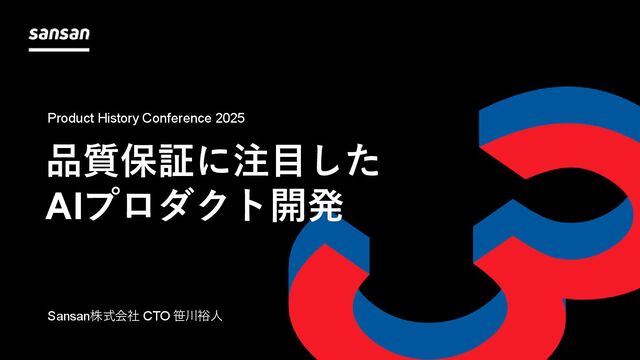 sansan

Product History Conference 2025

品質保証に注目した
AIプロダクト開発

Sansan株式会社 CTO 笹川裕人